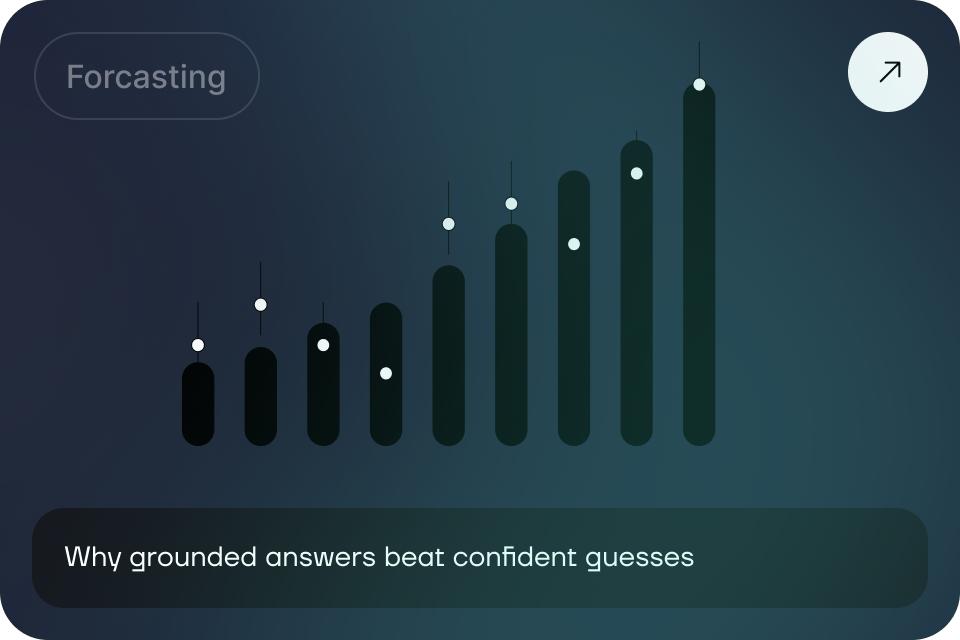 Forcasting

Why grounded answers beat confident guesses